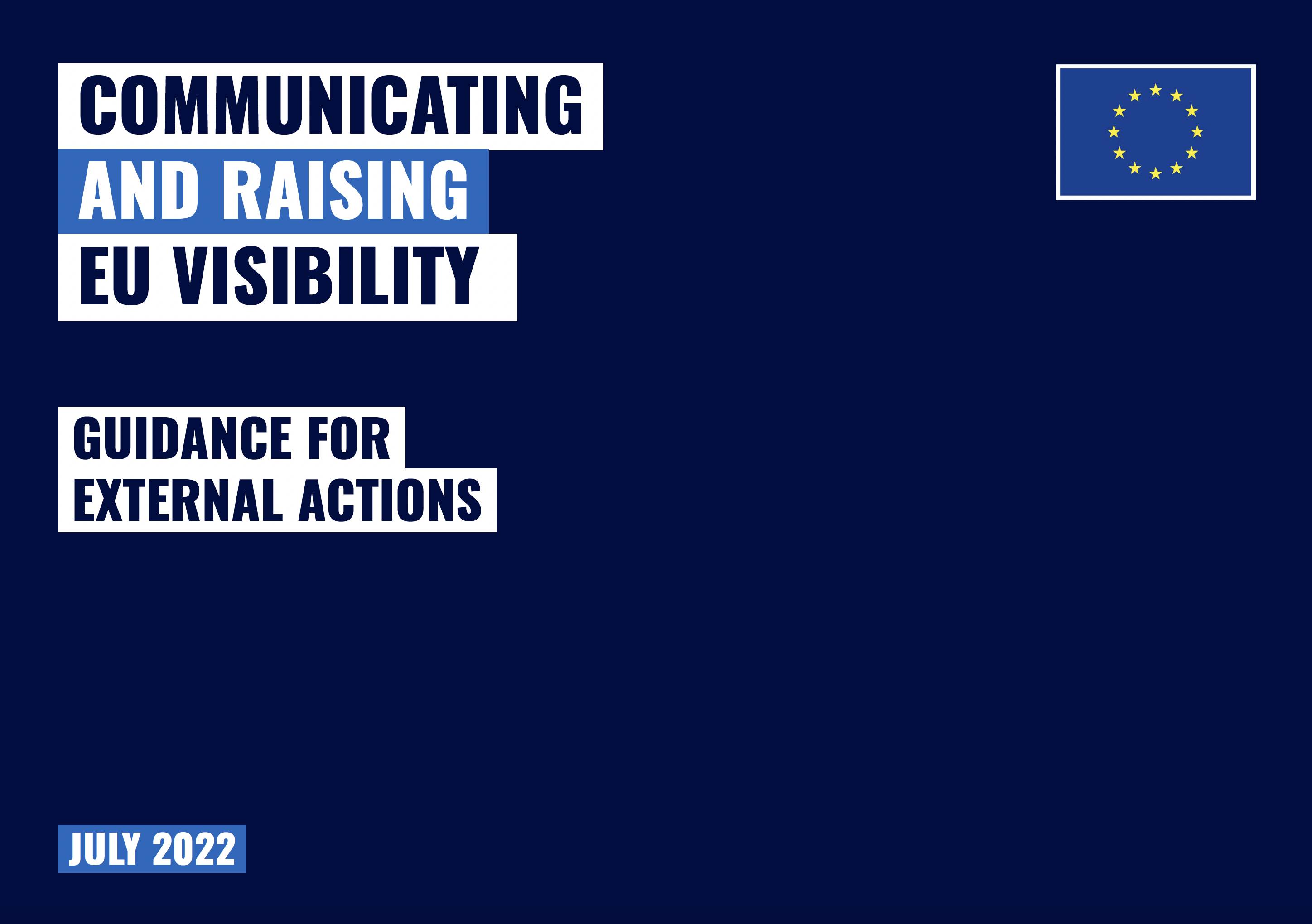 COMMUNICATING AND RAISING EU VISIBILITY

GUIDANCE FOR EXTERNAL ACTIONS

JULY 2022